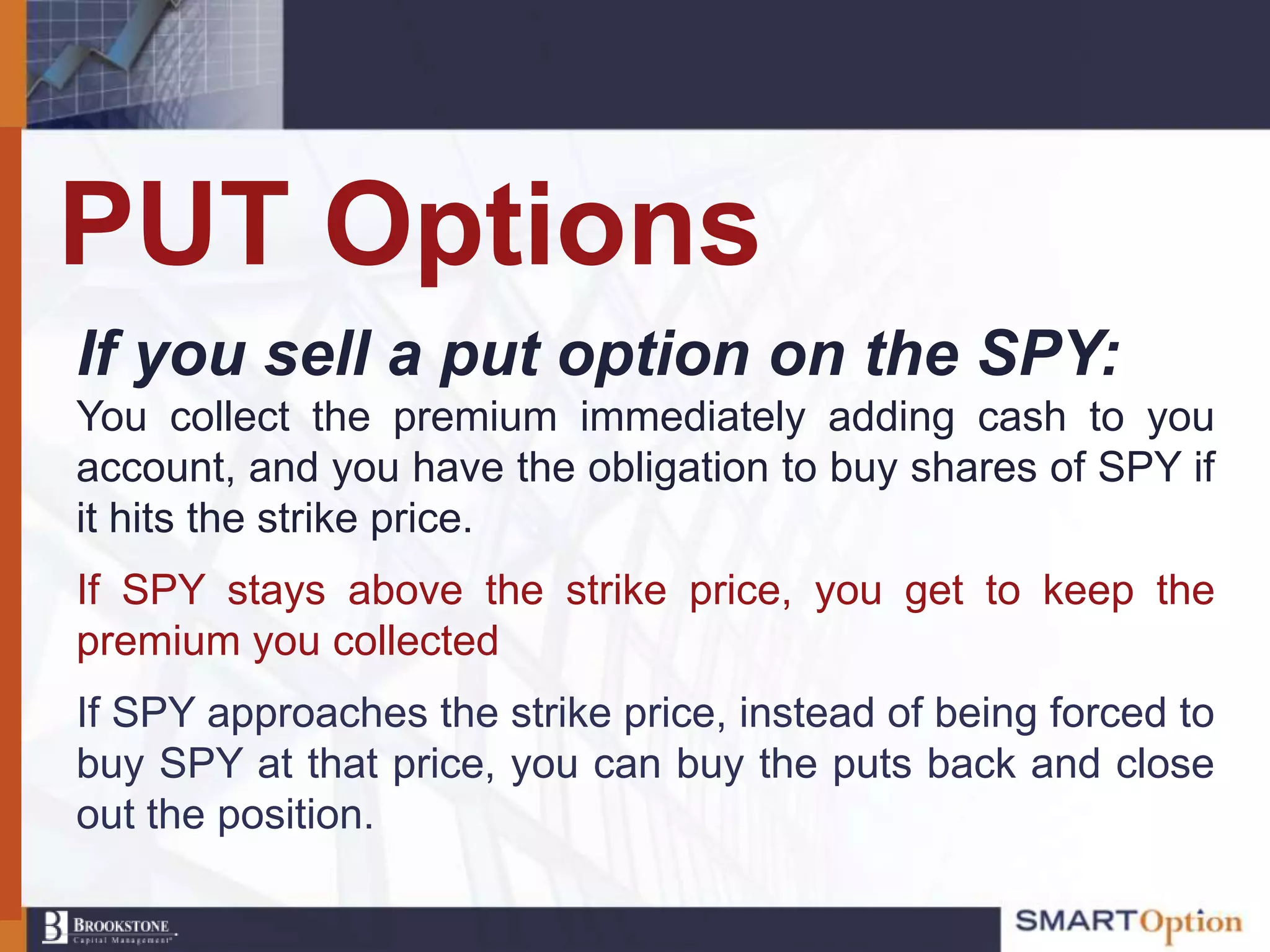 PUT Options

If you sell a put option on the SPY:

You collect the premium immediately adding cash to you account, and you have the obligation to buy shares of SPY if it hits the strike price.

If SPY stays above the strike price, you get to keep the premium you collected

If SPY approaches the strike price, instead of being forced to buy SPY at that price, you can buy the puts back and close out the position.

B BROOKSTONE Capital Management

SMARTOption